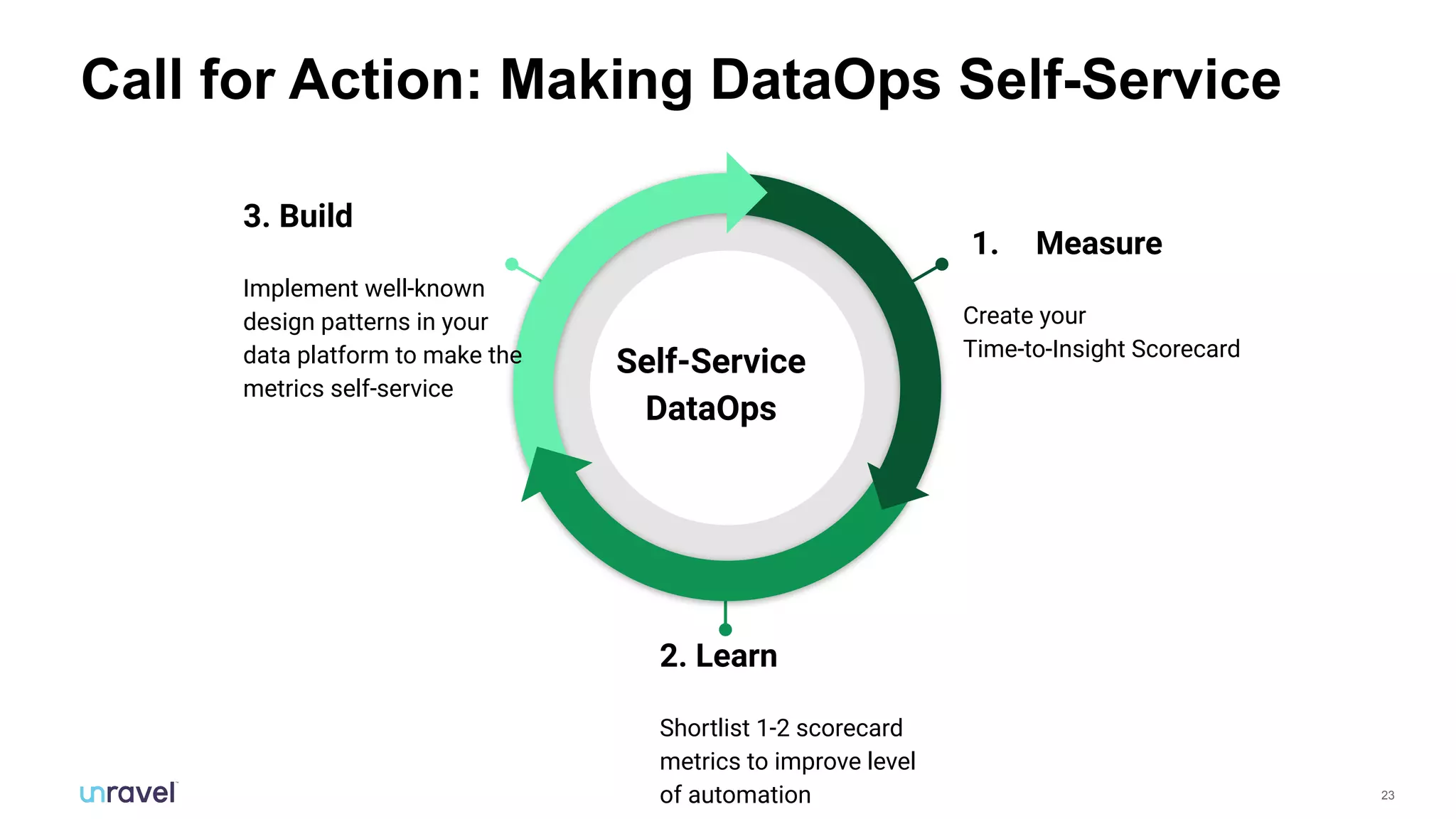 Call for Action: Making DataOps Self-Service

3. Build

Implement well-known design patterns in your data platform to make the metrics self-service

Self-Service DataOps

1. Measure

Create your Time-to-Insight Scorecard

2. Learn

Shortlist 1-2 scorecard metrics to improve level of automation

unravel

23